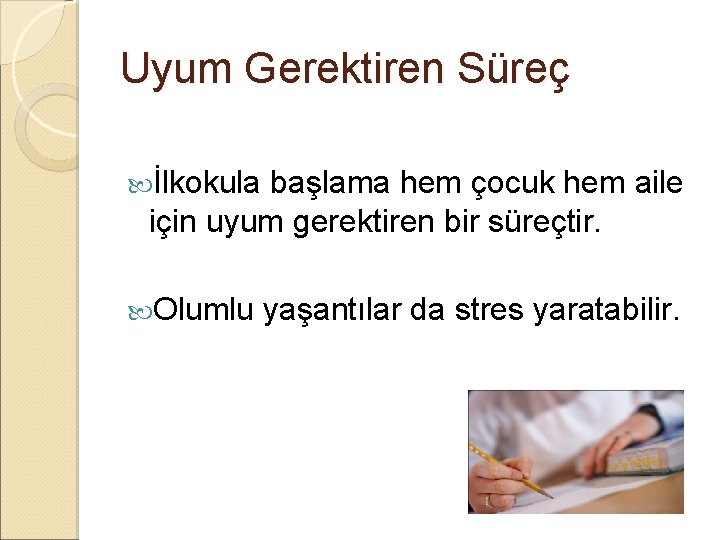 Uyum Gerektiren Süreç

İlkokula başlama hem çocuk hem aile için uyum gerektiren bir süreçtir.

Olumlu yaşantılar da stres yaratabilir.